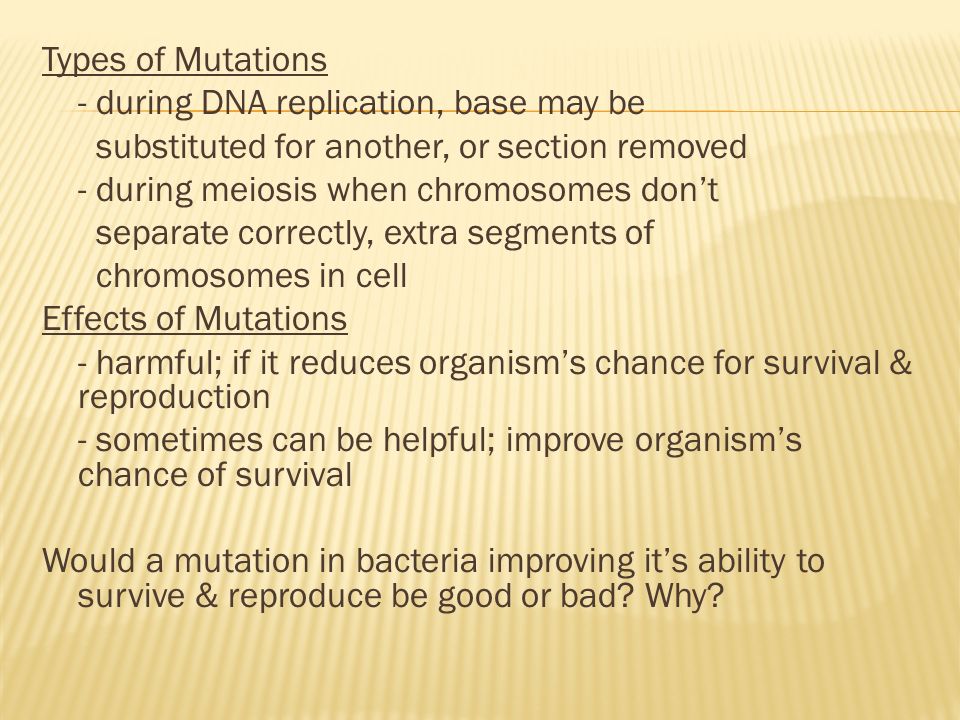 Types of Mutations

- during DNA replication, base may be substituted for another, or section removed

- during meiosis when chromosomes don't separate correctly, extra segments of chromosomes in cell

Effects of Mutations

- harmful; if it reduces organism's chance for survival & reproduction

- sometimes can be helpful; improve organism's chance of survival

Would a mutation in bacteria improving it's ability to survive & reproduce be good or bad? Why?